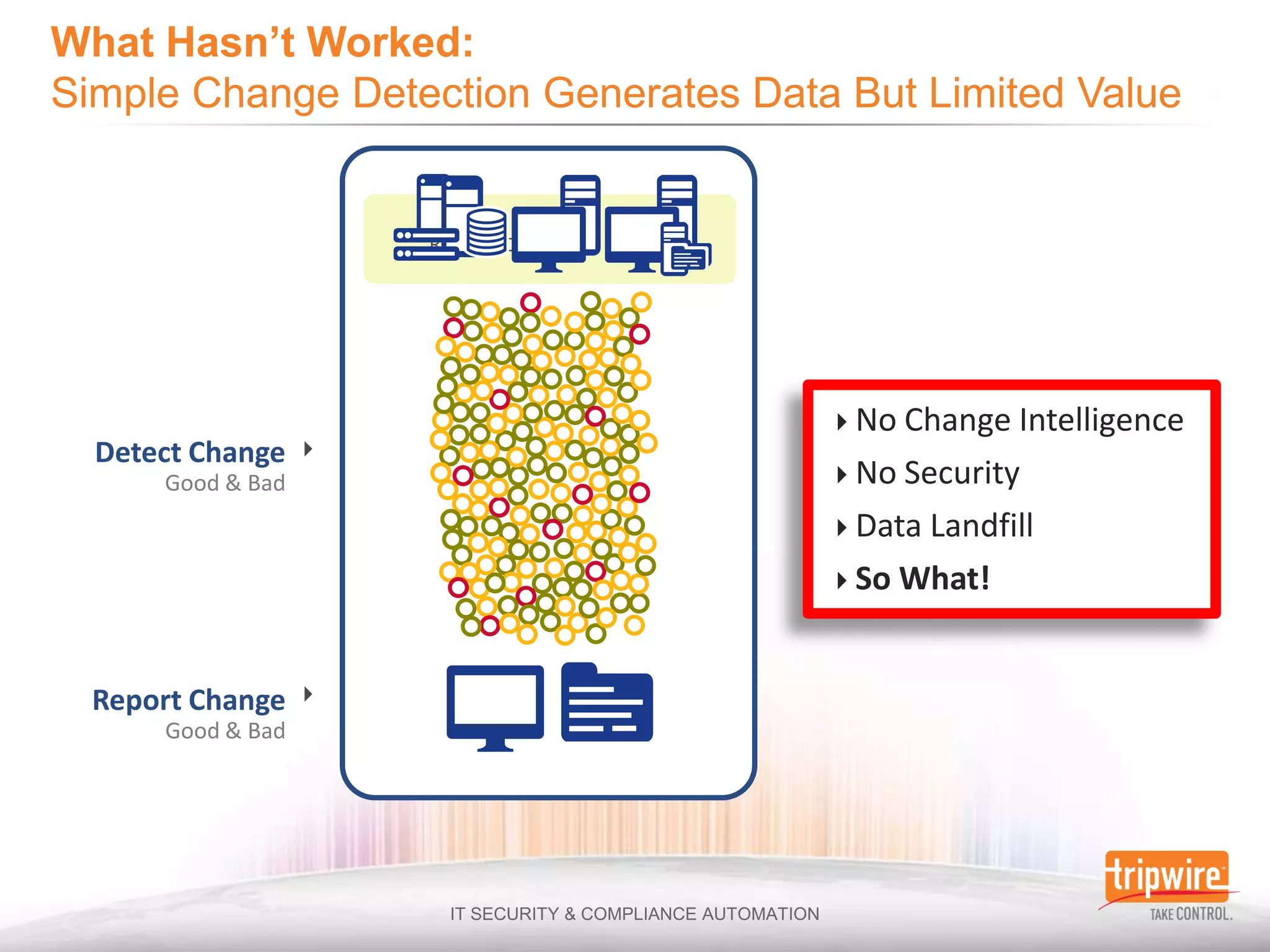 What Hasn't Worked:
Simple Change Detection Generates Data But Limited Value

Detect Change
Good & Bad

Report Change
Good & Bad

No Change Intelligence
No Security
Data Landfill
So What!

IT SECURITY & COMPLIANCE AUTOMATION

tripwire
TAKE CONTROL.